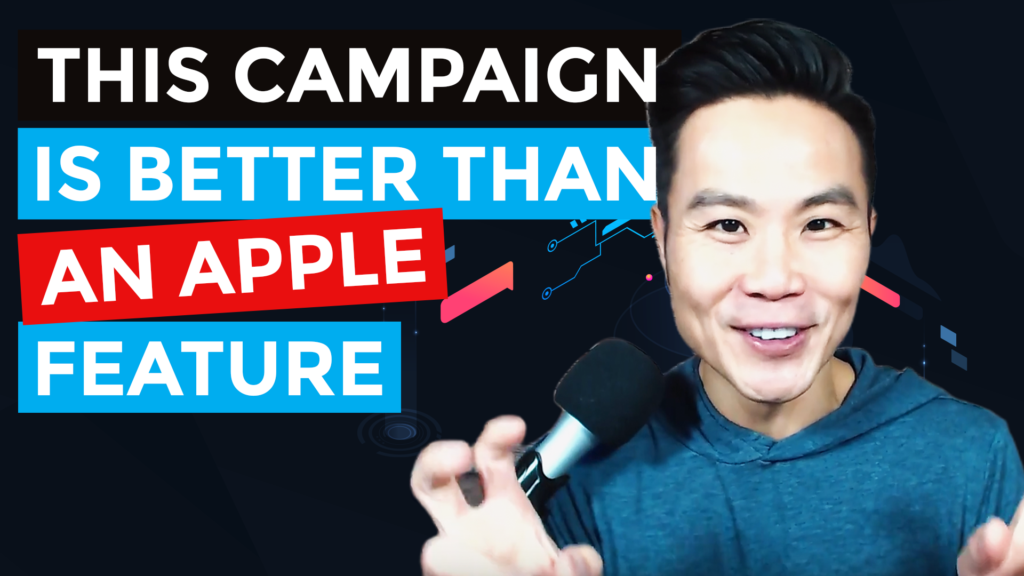 THIS CAMPAIGN
IS BETTER THAN
AN APPLE
FEATURE